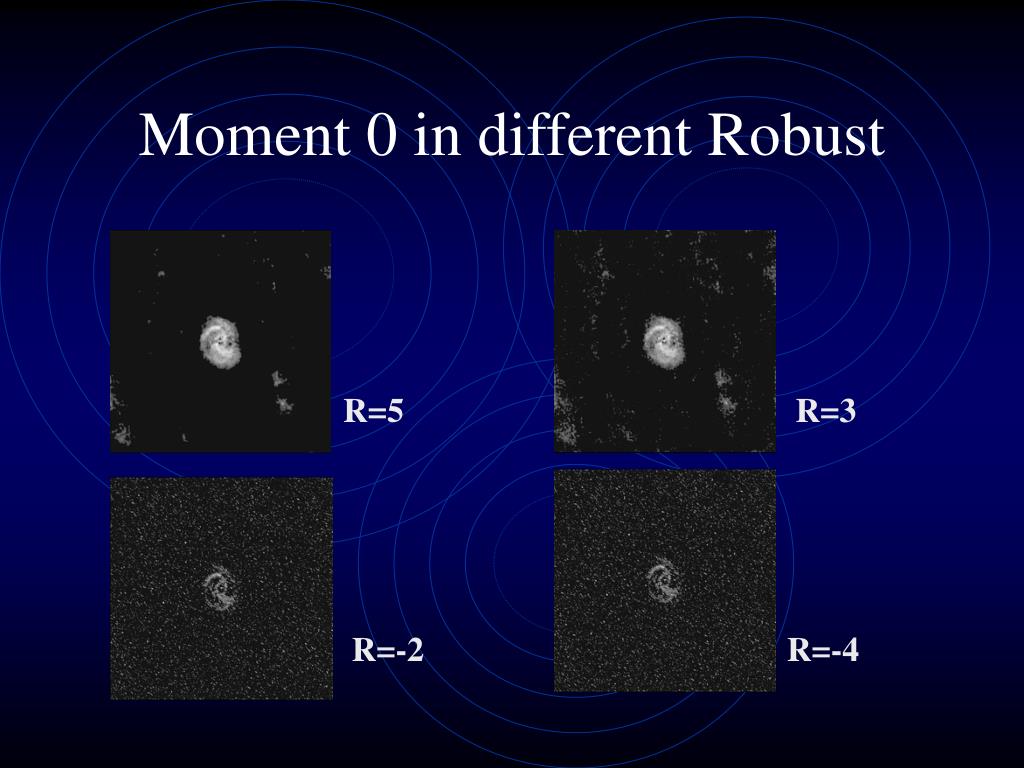 Moment 0 in different Robust

R=5

R=3

R=-2

R=-4